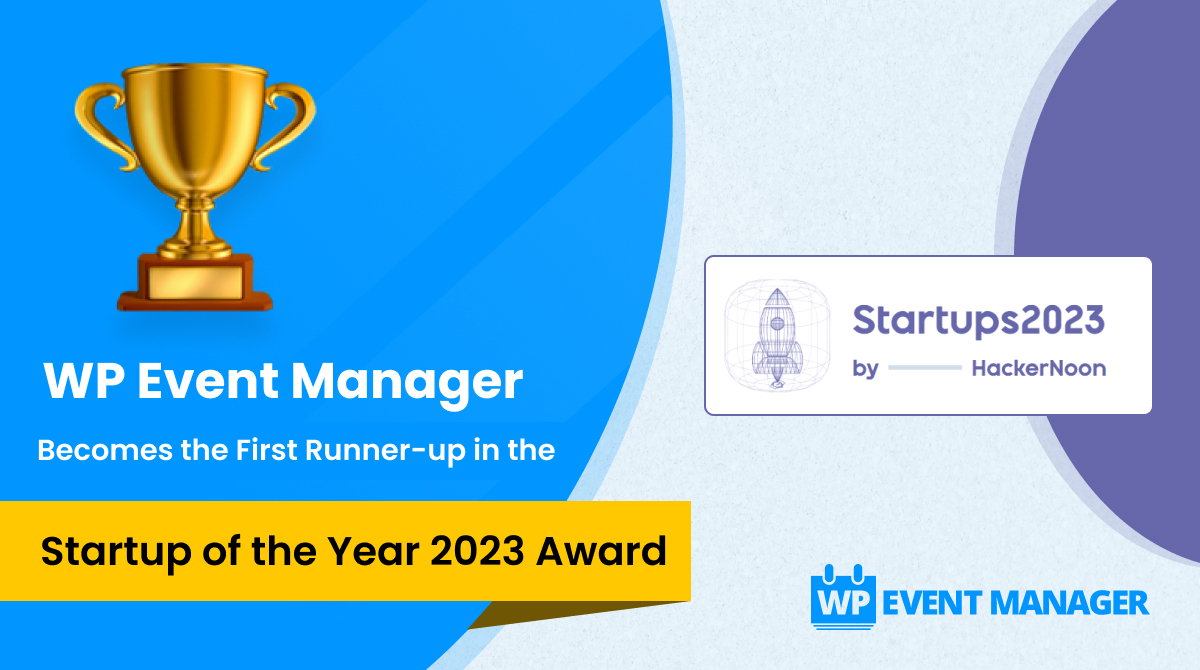 WP Event Manager

Becomes the First Runner-up in the

Startup of the Year 2023 Award

Startups2023

by HackerNoon

WP EVENT MANAGER